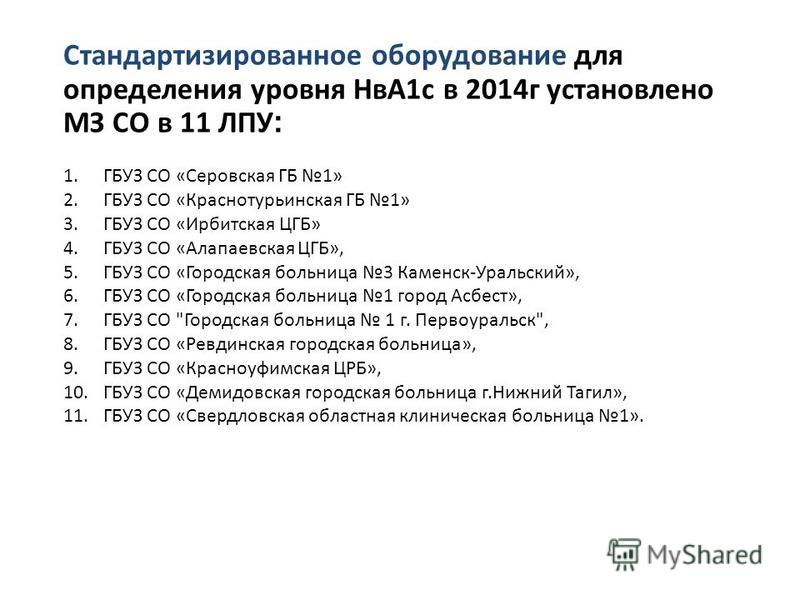 Стандартизированное оборудование для определения уровня НвА1с в 2014г установлено МЗ СО в 11 ЛПУ:

1. ГБУЗ СО «Серовская ГБ №1»
2. ГБУЗ СО «Краснотурьинская ГБ №1»
3. ГБУЗ СО «Ирбитская ЦГБ»
4. ГБУЗ СО «Алапаевская ЦГБ»,
5. ГБУЗ СО «Городская больница №3 Каменск-Уральский»,
6. ГБУЗ СО «Городская больница №1 город Асбест»,
7. ГБУЗ СО "Городская больница № 1 г. Первоуральск",
8. ГБУЗ СО «Ревдинская городская больница»,
9. ГБУЗ СО «Красноуфимская ЦРБ»,
10. ГБУЗ СО «Демидовская городская больница г.Нижний Тагил»,
11. ГБУЗ СО «Свердловская областная клиническая больница №1».

MyShared